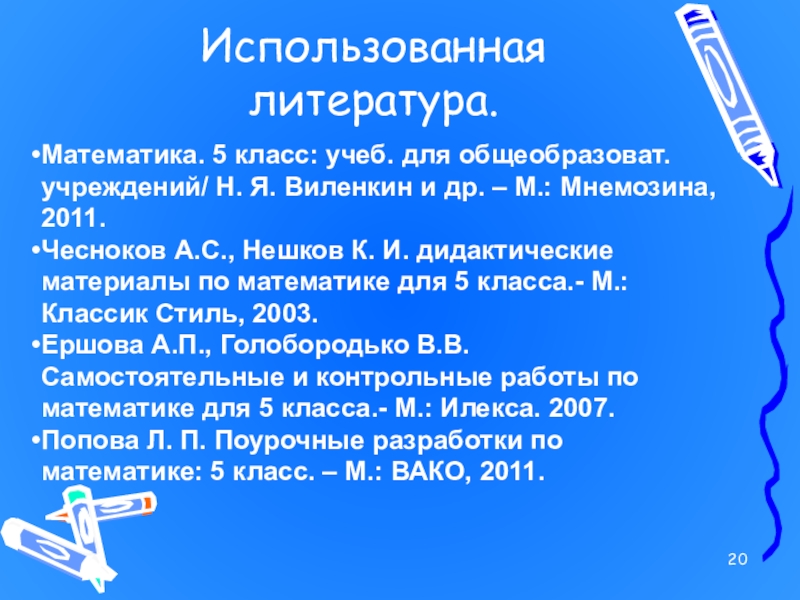 Использованная литература.

•Математика. 5 класс: учеб. для общеобразоват. учреждений/ Н. Я. Виленкин и др. – М.: Мнемозина, 2011.
•Чесноков А.С., Нешков К. И. дидактические материалы по математике для 5 класса.- М.: Классик Стиль, 2003.
•Ершова А.П., Голобородько В.В. Самостоятельные и контрольные работы по математике для 5 класса.- М.: Илекса. 2007.
•Попова Л. П. Поурочные разработки по математике: 5 класс. – М.: ВАКО, 2011.

20